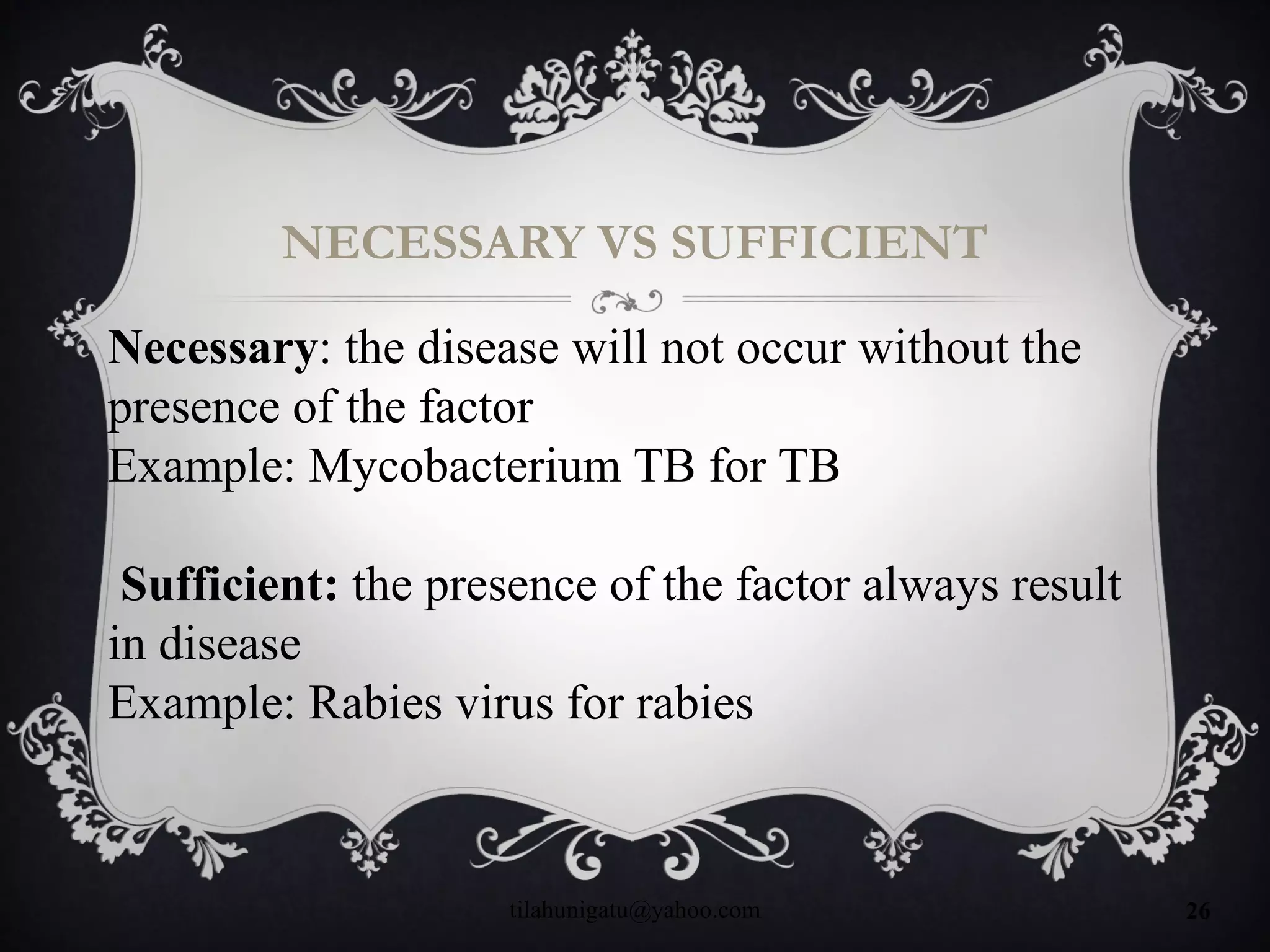 NECESSARY VS SUFFICIENT

Necessary: the disease will not occur without the presence of the factor
Example: Mycobacterium TB for TB

Sufficient: the presence of the factor always result in disease
Example: Rabies virus for rabies

tilahunigatu@yahoo.com

26